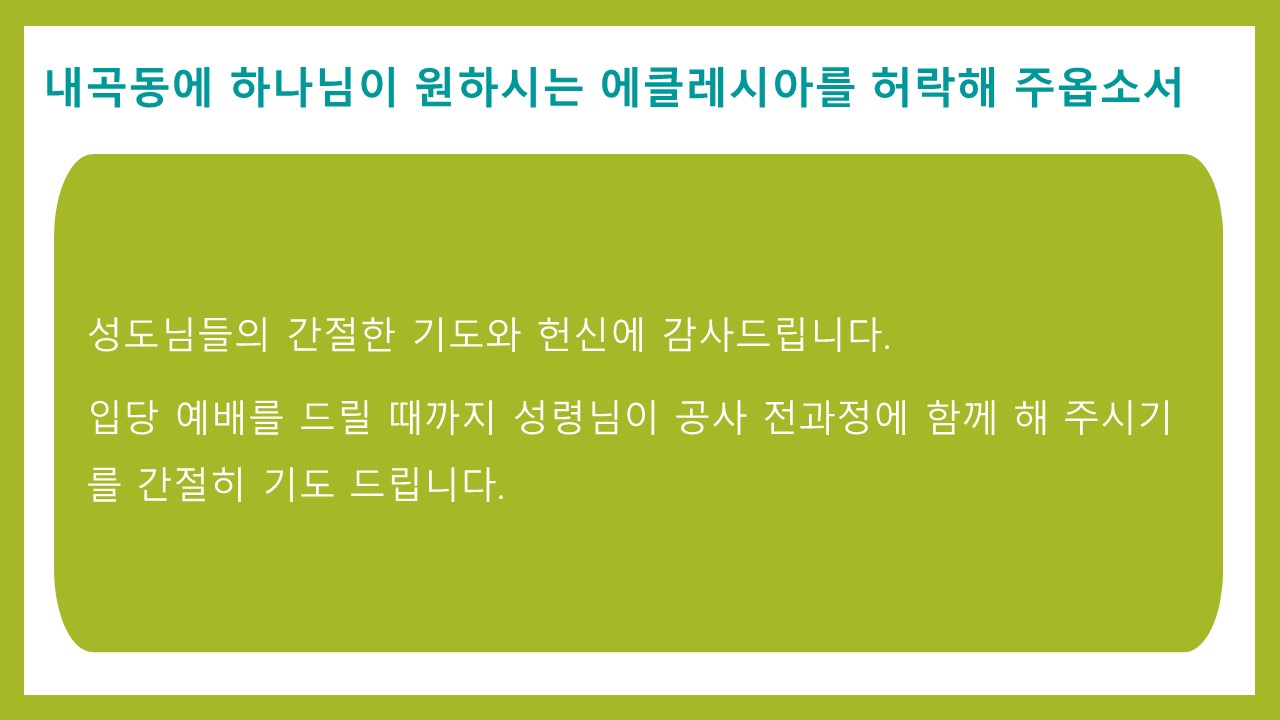 내곡동에 하나님이 원하시는 에클레시아를 허락해 주옵소서

성도님들의 간절한 기도와 헌신에 감사드립니다.

입당 예배를 드릴 때까지 성령님이 공사 전과정에 함께 해 주시기를 간절히 기도 드립니다.